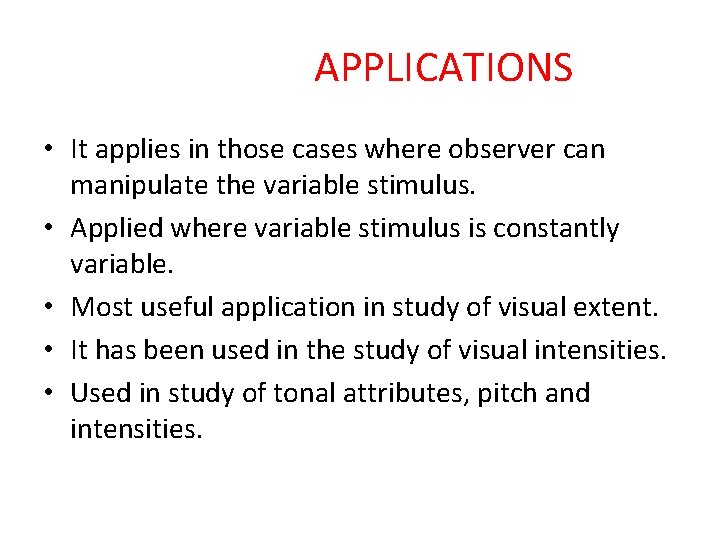 APPLICATIONS

• It applies in those cases where observer can manipulate the variable stimulus.
• Applied where variable stimulus is constantly variable.
• Most useful application in study of visual extent.
• It has been used in the study of visual intensities.
• Used in study of tonal attributes, pitch and intensities.